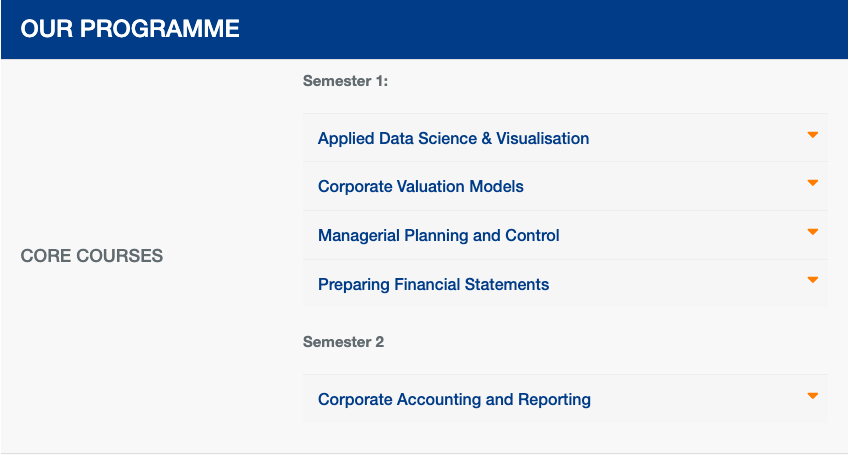 OUR PROGRAMME

CORE COURSES

Semester 1:

Applied Data Science & Visualisation

Corporate Valuation Models

Managerial Planning and Control

Preparing Financial Statements

Semester 2

Corporate Accounting and Reporting